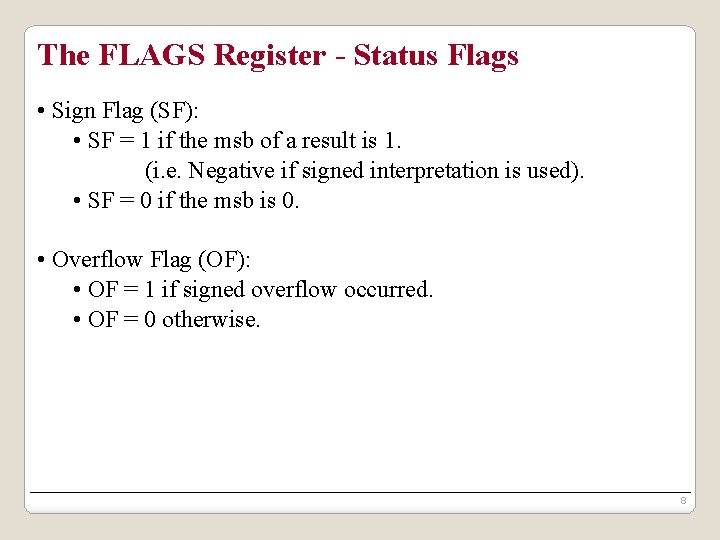 The FLAGS Register - Status Flags

• Sign Flag (SF):
• SF = 1 if the msb of a result is 1.
(i.e. Negative if signed interpretation is used).
• SF = 0 if the msb is 0.

• Overflow Flag (OF):
• OF = 1 if signed overflow occurred.
• OF = 0 otherwise.

8